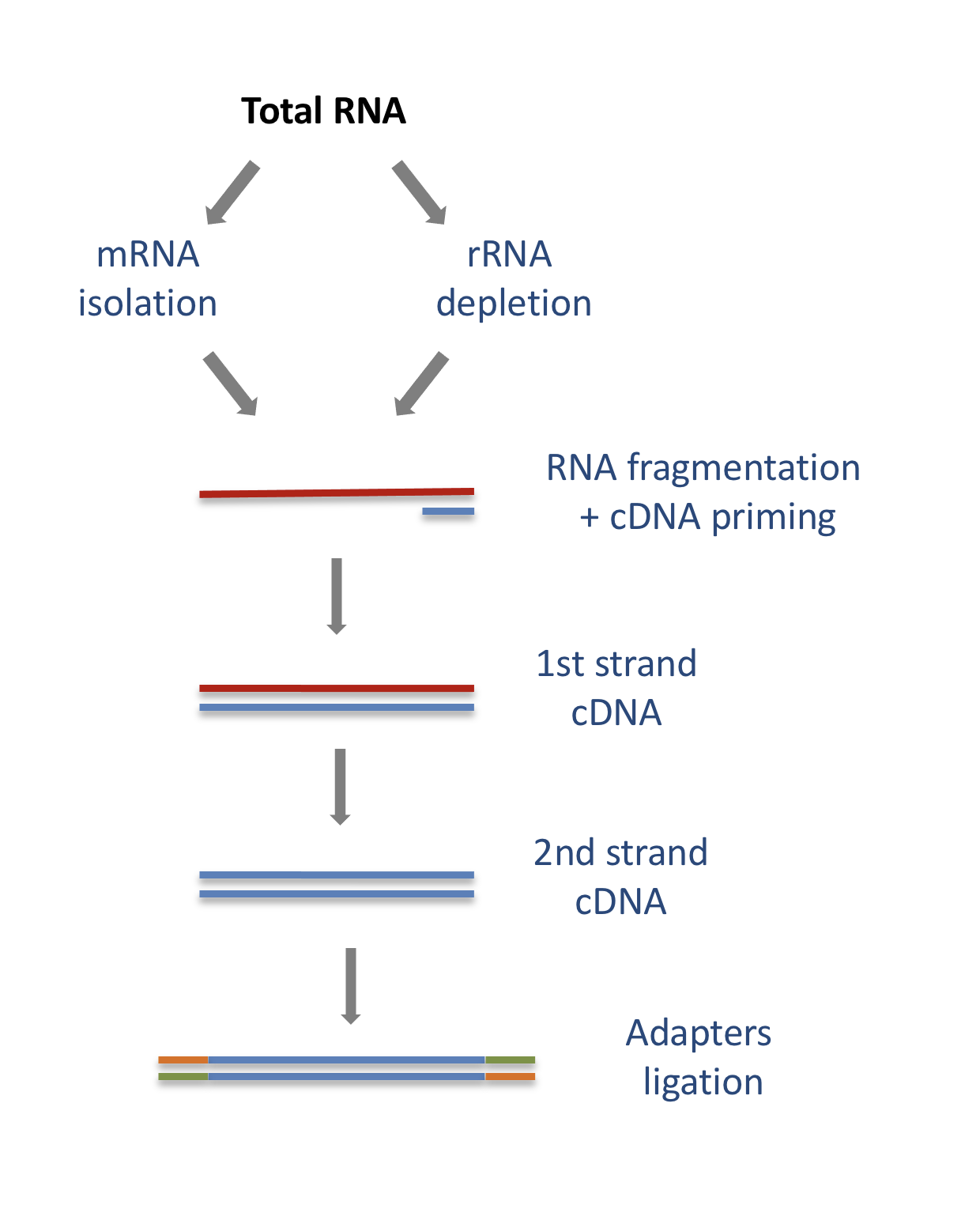 Total RNA

mRNA isolation

rRNA depletion

RNA fragmentation + cDNA priming

1st strand cDNA

2nd strand cDNA

Adapters ligation